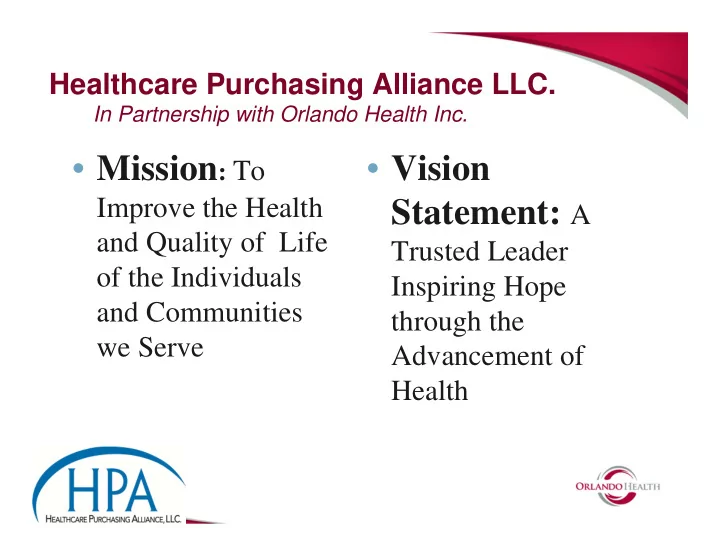 Healthcare Purchasing Alliance LLC.
In Partnership with Orlando Health Inc.

• Mission: To Improve the Health and Quality of Life of the Individuals and Communities we Serve

• Vision Statement: A Trusted Leader Inspiring Hope through the Advancement of Health

HPA
HEALTHCARE PURCHASING ALLIANCE, LLC.

ORLANDO HEALTH